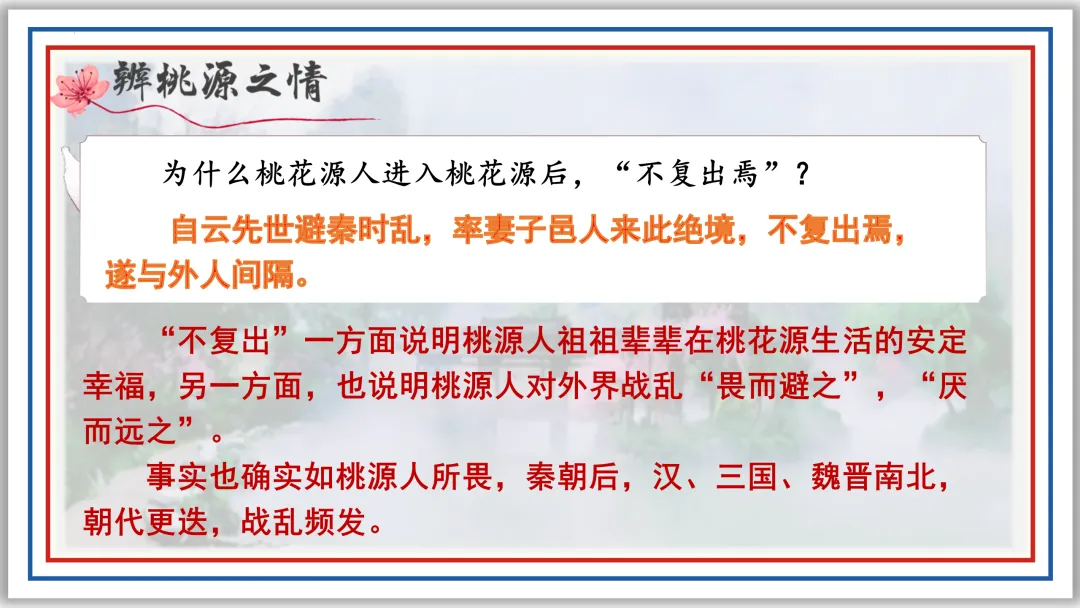 辨桃源之情

为什么桃花源人进入桃花源后，“不复出焉”？

自云先世避秦时乱，率妻子邑人来此绝境，不复出焉，遂与外人间隔。

“不复出”一方面说明桃源人祖祖辈辈在桃花源生活的安定幸福，另一方面，也说明桃源人对外界战乱“畏而避之”，“厌而远之”。

事实也确实如桃源人所畏，秦朝后，汉、三国、魏晋南北，朝代更迭，战乱频发。